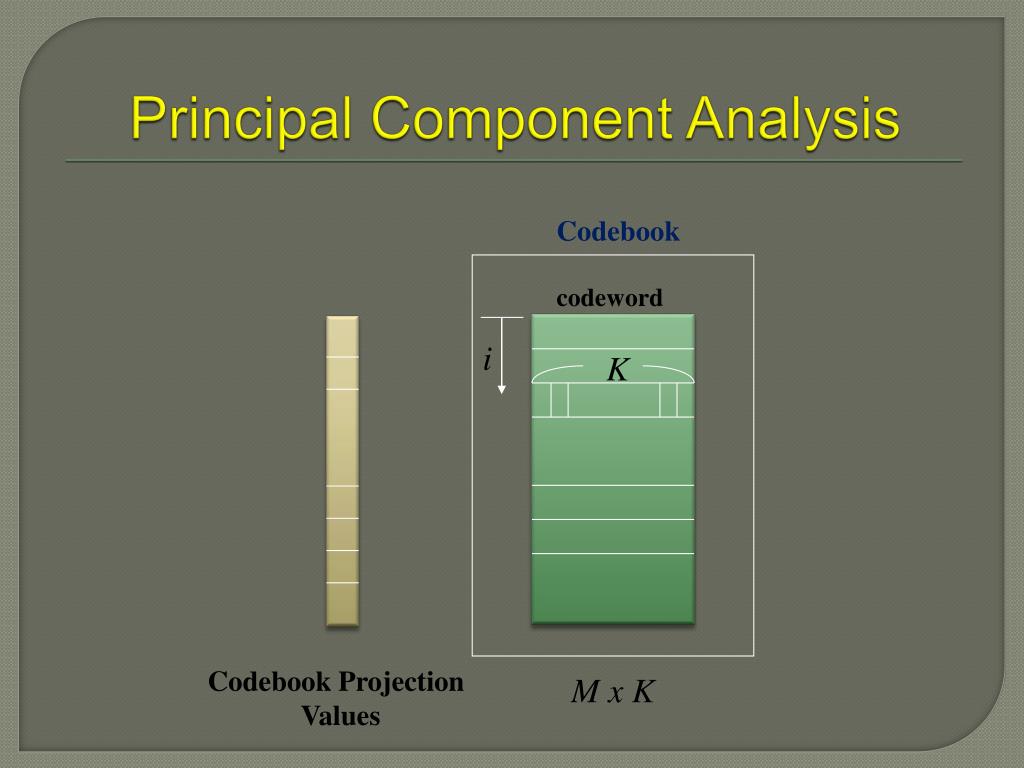 Principal Component Analysis

Codebook

codeword

$i$

$K$

Codebook Projection Values

$M$ x $K$